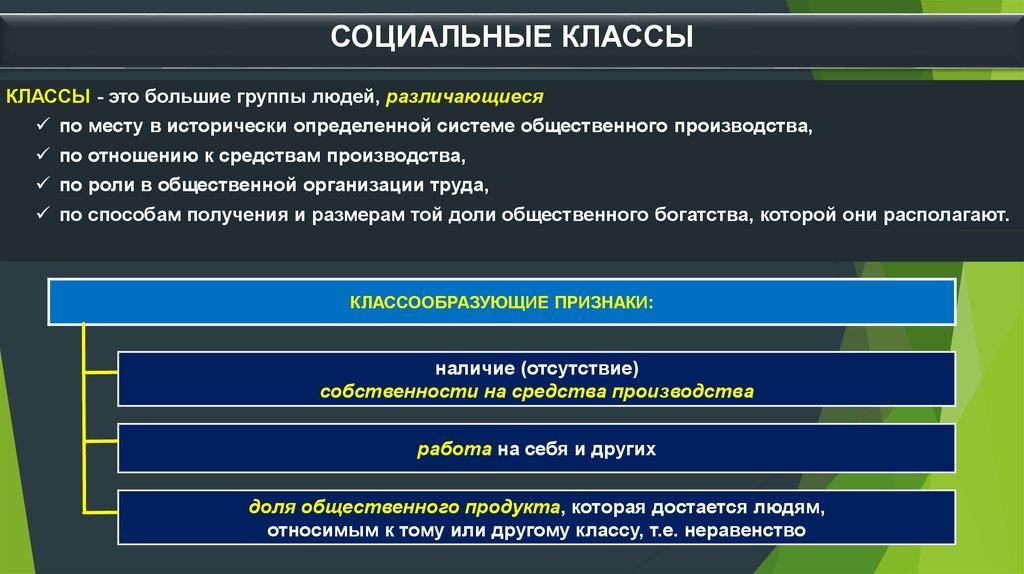 СОЦИАЛЬНЫЕ КЛАССЫ

КЛАССЫ - это большие группы людей, различающиеся

✓ по месту в исторически определенной системе общественного производства,
✓ по отношению к средствам производства,
✓ по роли в общественной организации труда,
✓ по способам получения и размерам той доли общественного богатства, которой они располагают.

КЛАССООБРАЗУЮЩИЕ ПРИЗНАКИ:

наличие (отсутствие) собственности на средства производства

работа на себя и других

доля общественного продукта, которая достается людям, относимым к тому или другому классу, т.е. неравенство